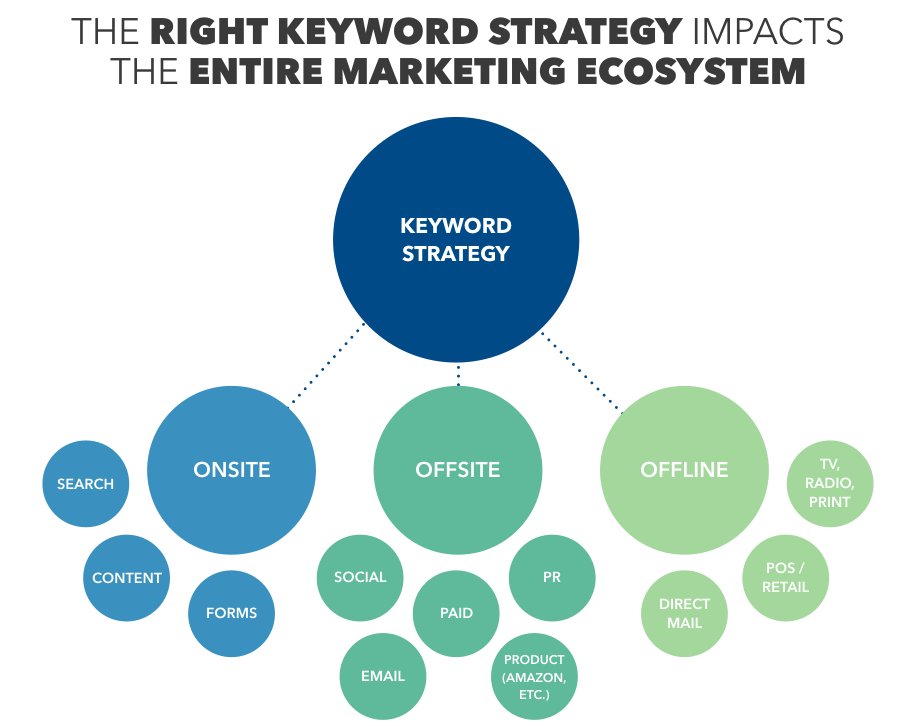 THE RIGHT KEYWORD STRATEGY IMPACTS THE ENTIRE MARKETING ECOSYSTEM

KEYWORD STRATEGY

ONSITE

SEARCH

CONTENT

FORMS

OFFSITE

SOCIAL

PAID

PR

EMAIL

PRODUCT (AMAZON, ETC.)

OFFLINE

TV, RADIO, PRINT

POS / RETAIL

DIRECT MAIL